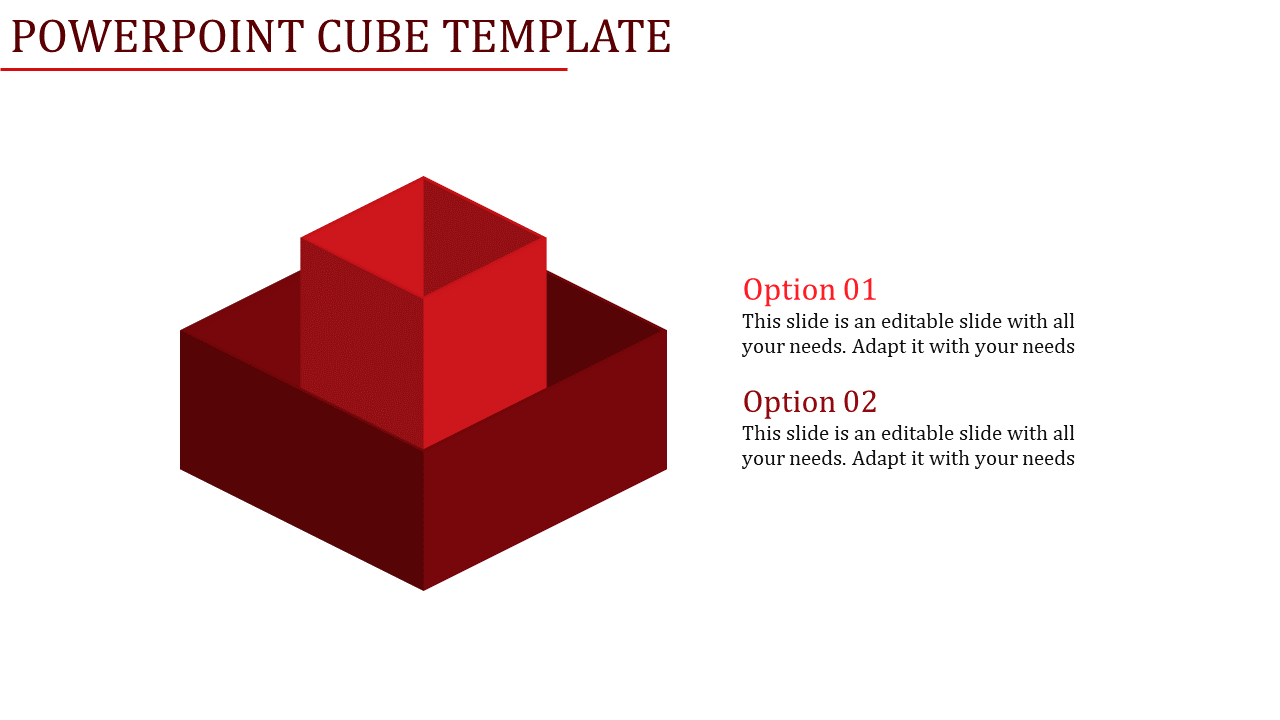 POWERPOINT CUBE TEMPLATE

Option 01
This slide is an editable slide with all your needs. Adapt it with your needs

Option 02
This slide is an editable slide with all your needs. Adapt it with your needs